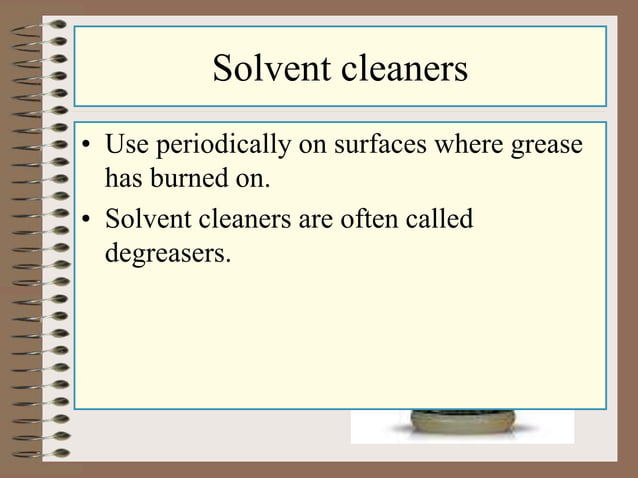 Solvent cleaners

• Use periodically on surfaces where grease has burned on.
• Solvent cleaners are often called degreasers.